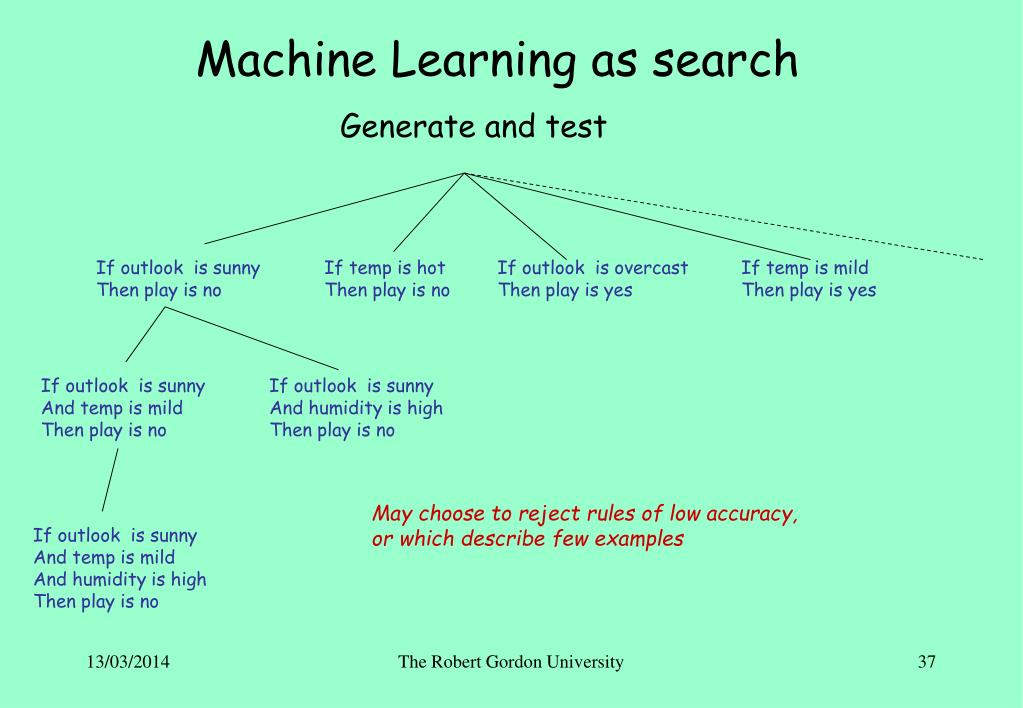 Machine Learning as search

Generate and test

If outlook is sunny
Then play is no

If temp is hot
Then play is no

If outlook is overcast
Then play is yes

If temp is mild
Then play is yes

If outlook is sunny
And temp is mild
Then play is no

If outlook is sunny
And humidity is high
Then play is no

If outlook is sunny
And temp is mild
And humidity is high
Then play is no

May choose to reject rules of low accuracy, or which describe few examples

13/03/2014

The Robert Gordon University

37